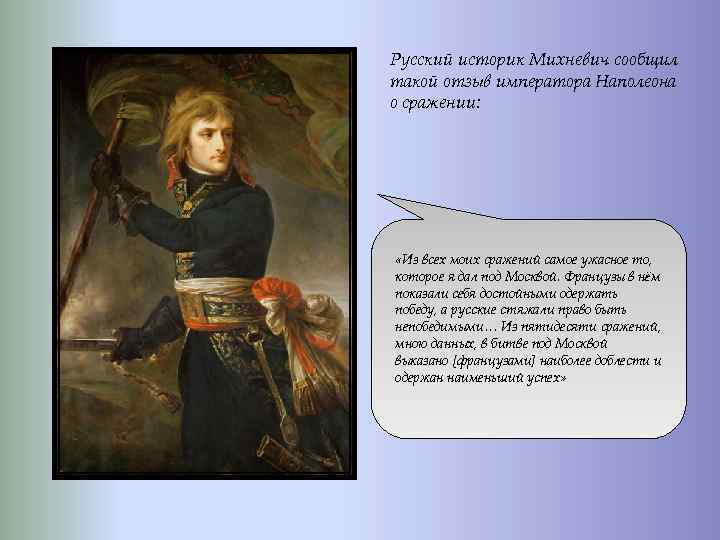 Русский историк Михневич сообщил такой отзыв императора Наполеона о сражении:

«Из всех моих сражений самое ужасное то, которое я дал под Москвой. Французы в нём показали себя достойными одержать победу, а русские стяжали право быть непобедимыми… Из пятидесяти сражений, мною данных, в битве под Москвой выказано [французами] наиболее доблести и одержан наименьший успех»